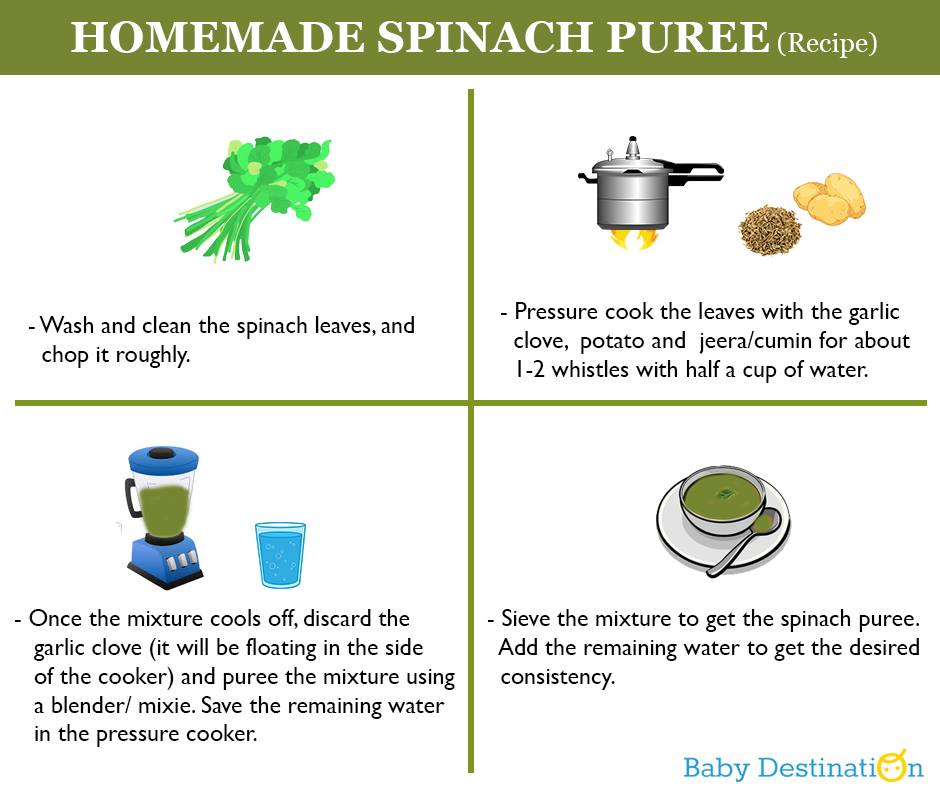 HOMEMADE SPINACH PUREE (Recipe)

- Wash and clean the spinach leaves, and chop it roughly.

- Pressure cook the leaves with the garlic clove, potato and jeera/cumin for about 1-2 whistles with half a cup of water.

- Once the mixture cools off, discard the garlic clove (it will be floating in the side of the cooker) and puree the mixture using a blender/ mixie. Save the remaining water in the pressure cooker.

- Sieve the mixture to get the spinach puree. Add the remaining water to get the desired consistency.

Baby Destination